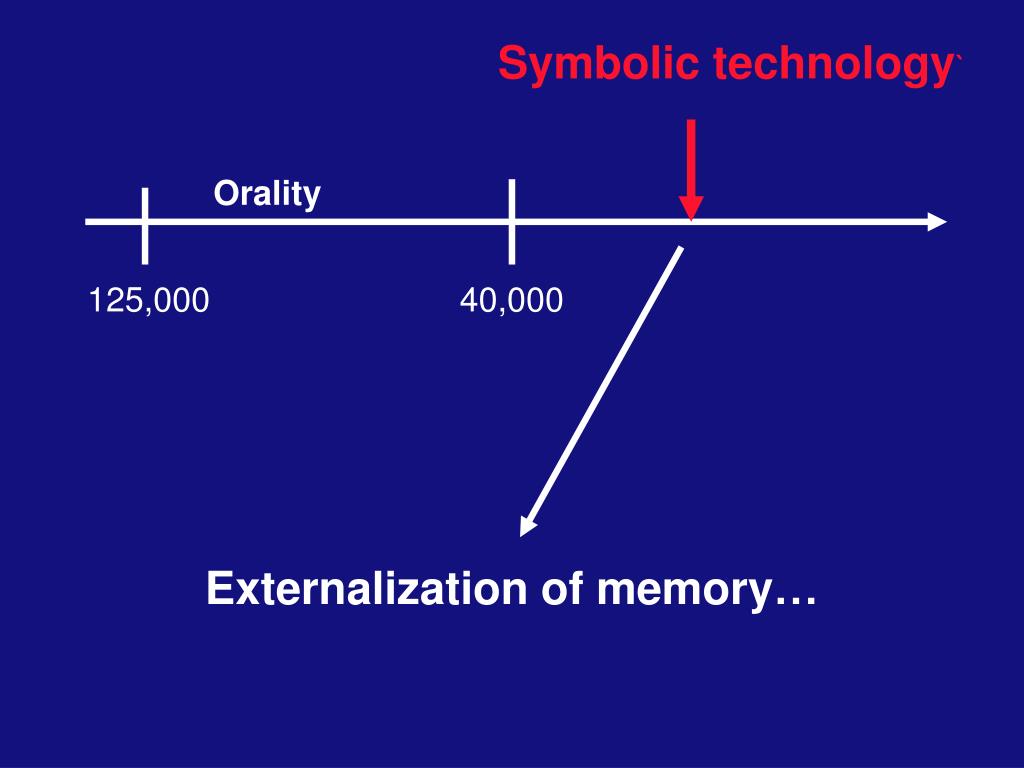 Symbolic technology`

Orality

125,000

40,000

Externalization of memory…